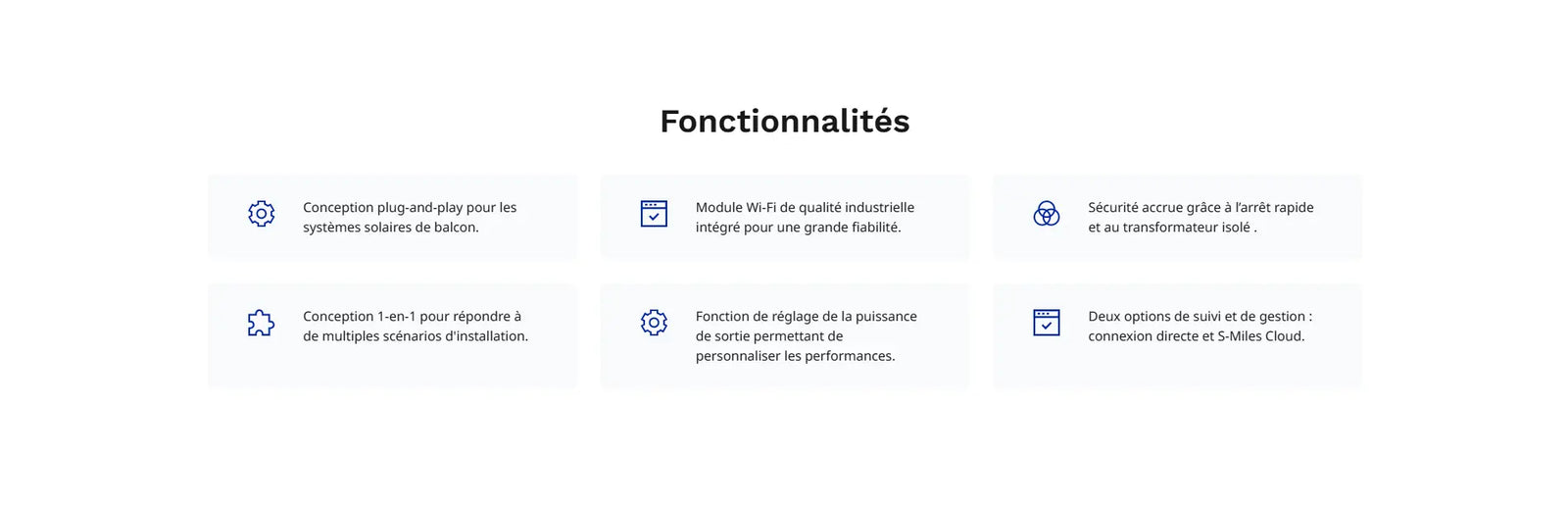 Fonctionnalités

Conception plug-and-play pour les systèmes solaires de balcon.

Module Wi-Fi de qualité industrielle intégré pour une grande fiabilité.

Sécurité accrue grâce à l'arrêt rapide et au transformateur isolé .

Conception 1-en-1 pour répondre à de multiples scénarios d'installation.

Fonction de réglage de la puissance de sortie permettant de personnaliser les performances.

Deux options de suivi et de gestion : connexion directe et S-Miles Cloud.